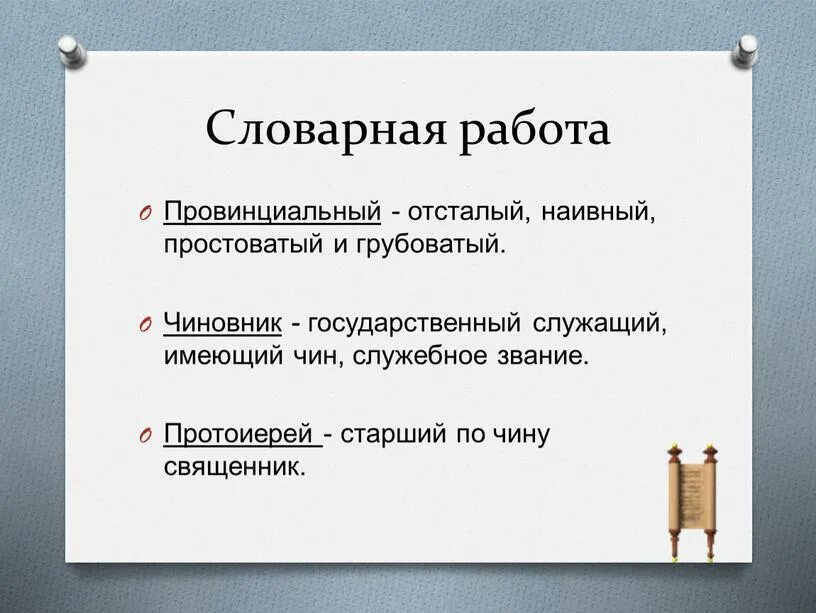 Словарная работа

Провинциальный - отсталый, наивный, простоватый и грубоватый.

Чиновник - государственный служащий, имеющий чин, служебное звание.

Протоиерей - старший по чину священник.